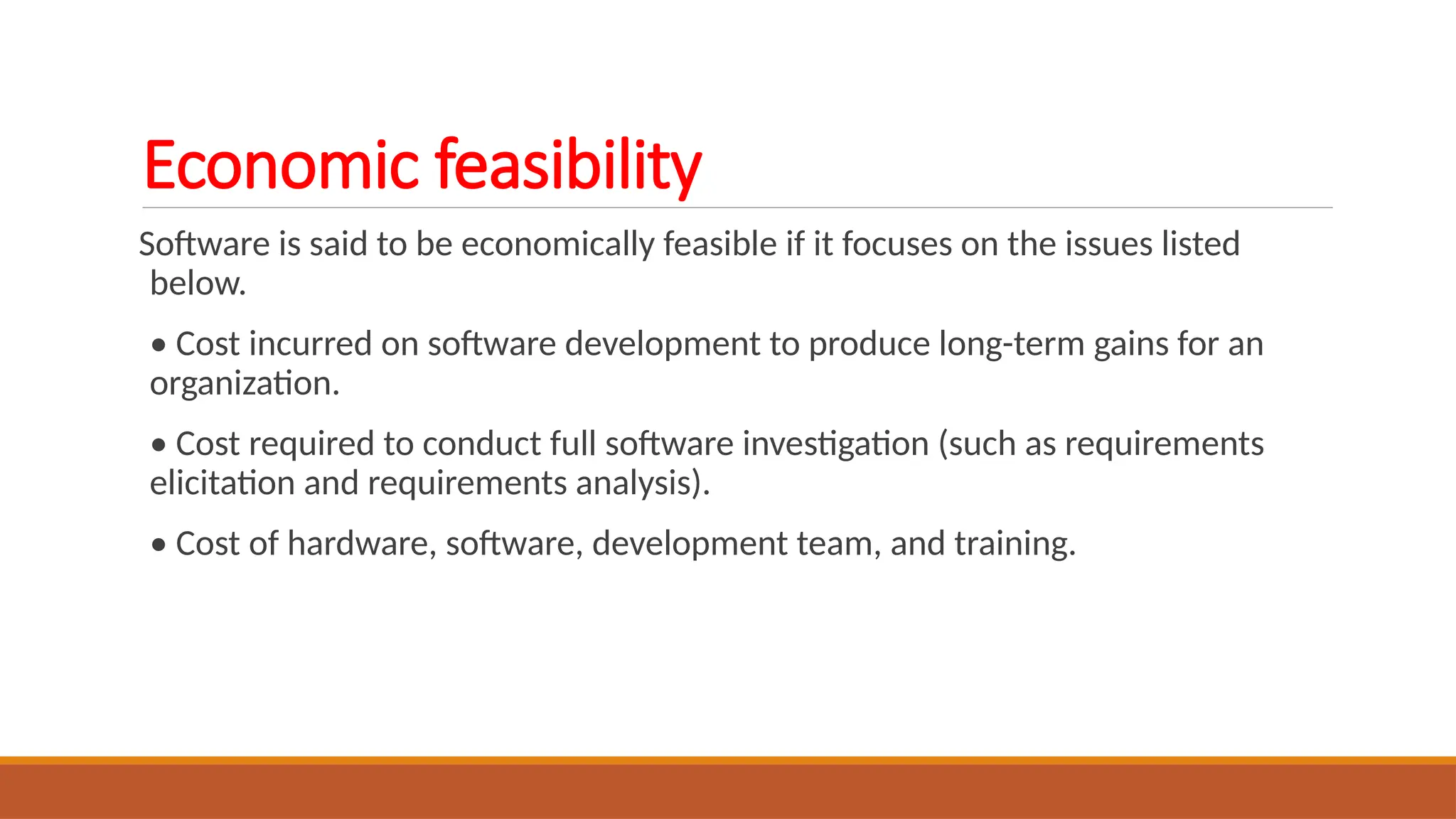 Economic feasibility

Software is said to be economically feasible if it focuses on the issues listed below.

• Cost incurred on software development to produce long-term gains for an organization.

• Cost required to conduct full software investigation (such as requirements elicitation and requirements analysis).

• Cost of hardware, software, development team, and training.